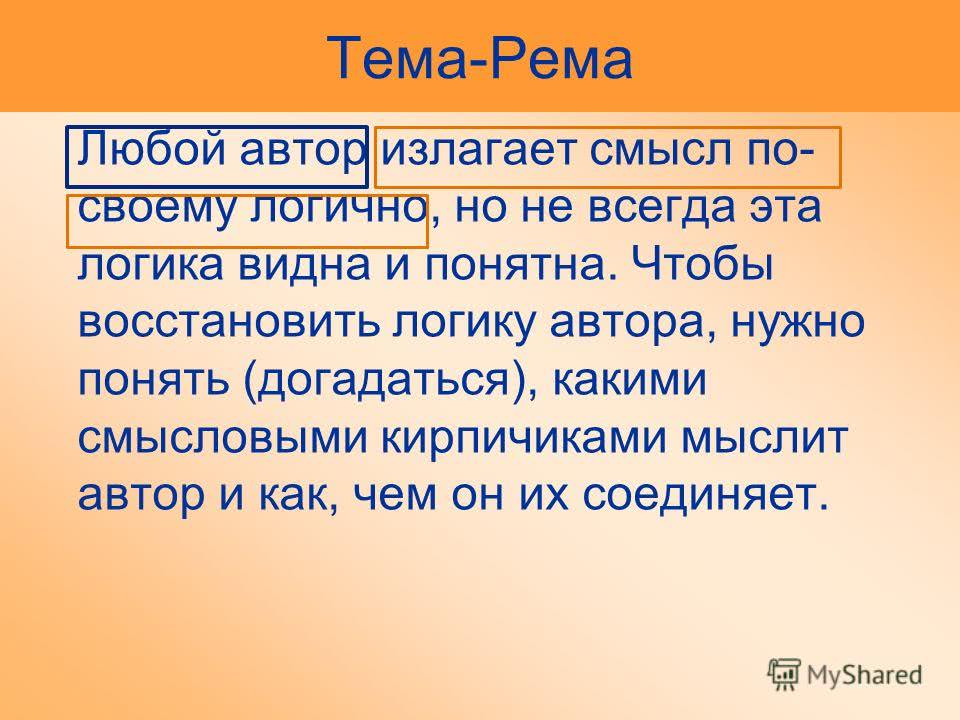 Тема-Рема

Любой автор излагает смысл по-своему логично, но не всегда эта логика видна и понятна. Чтобы восстановить логику автора, нужно понять (догадаться), какими смысловыми кирпичиками мыслит автор и как, чем он их соединяет.

MyShared